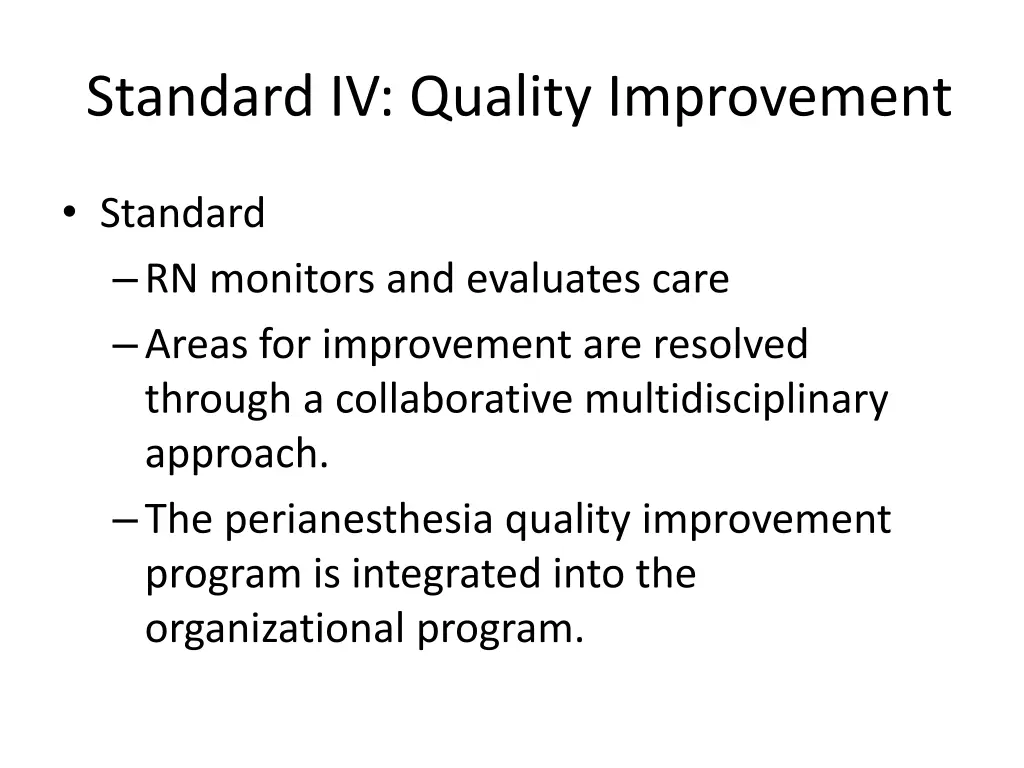 Standard IV: Quality Improvement

• Standard
– RN monitors and evaluates care
– Areas for improvement are resolved through a collaborative multidisciplinary approach.
– The perianesthesia quality improvement program is integrated into the organizational program.